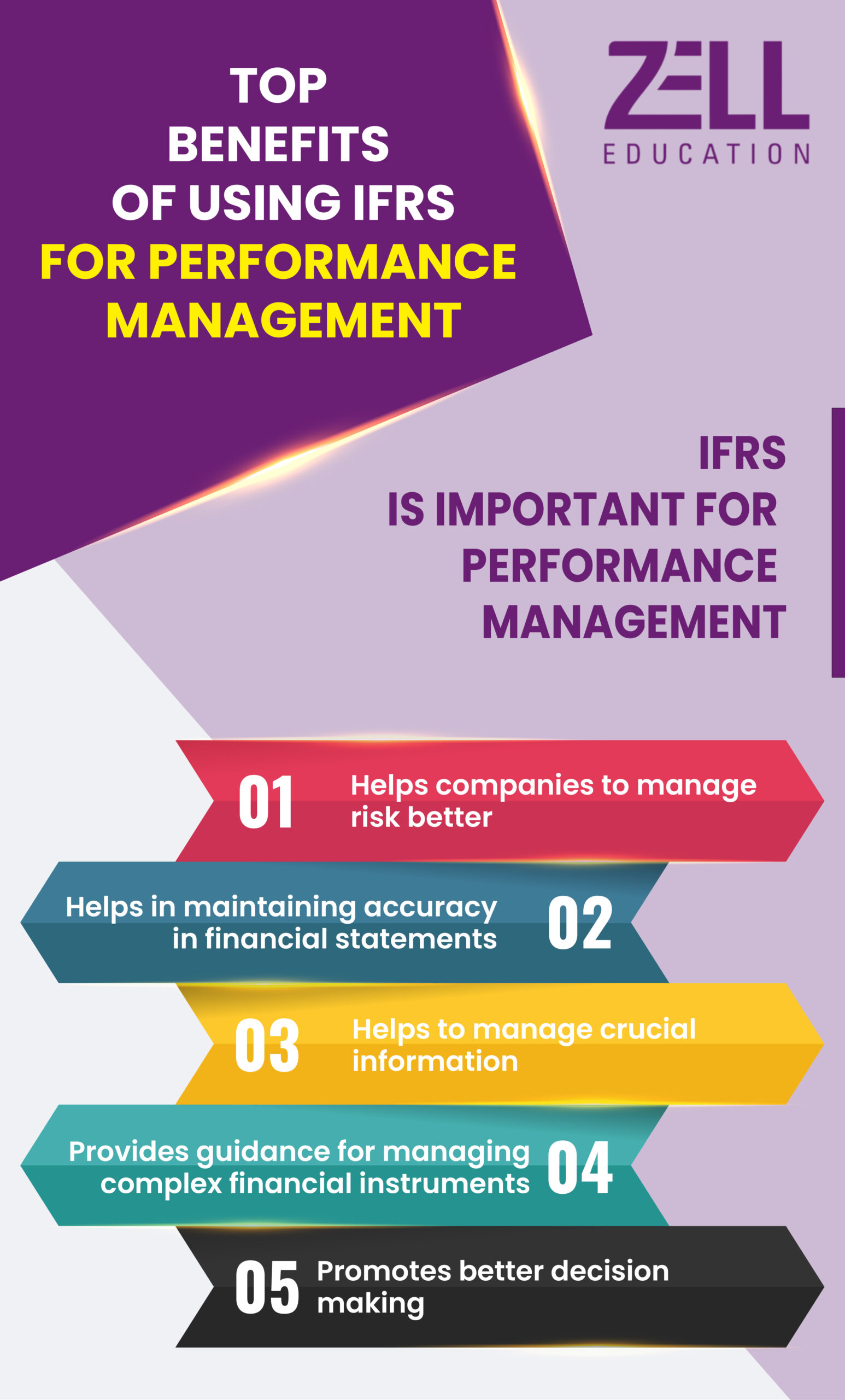 TOP BENEFITS OF USING IFRS FOR PERFORMANCE MANAGEMENT

ZELL EDUCATION

IFRS IS IMPORTANT FOR PERFORMANCE MANAGEMENT

01 Helps companies to manage risk better

Helps in maintaining accuracy in financial statements 02

03 Helps to manage crucial information

Provides guidance for managing complex financial instruments 04

05 Promotes better decision making